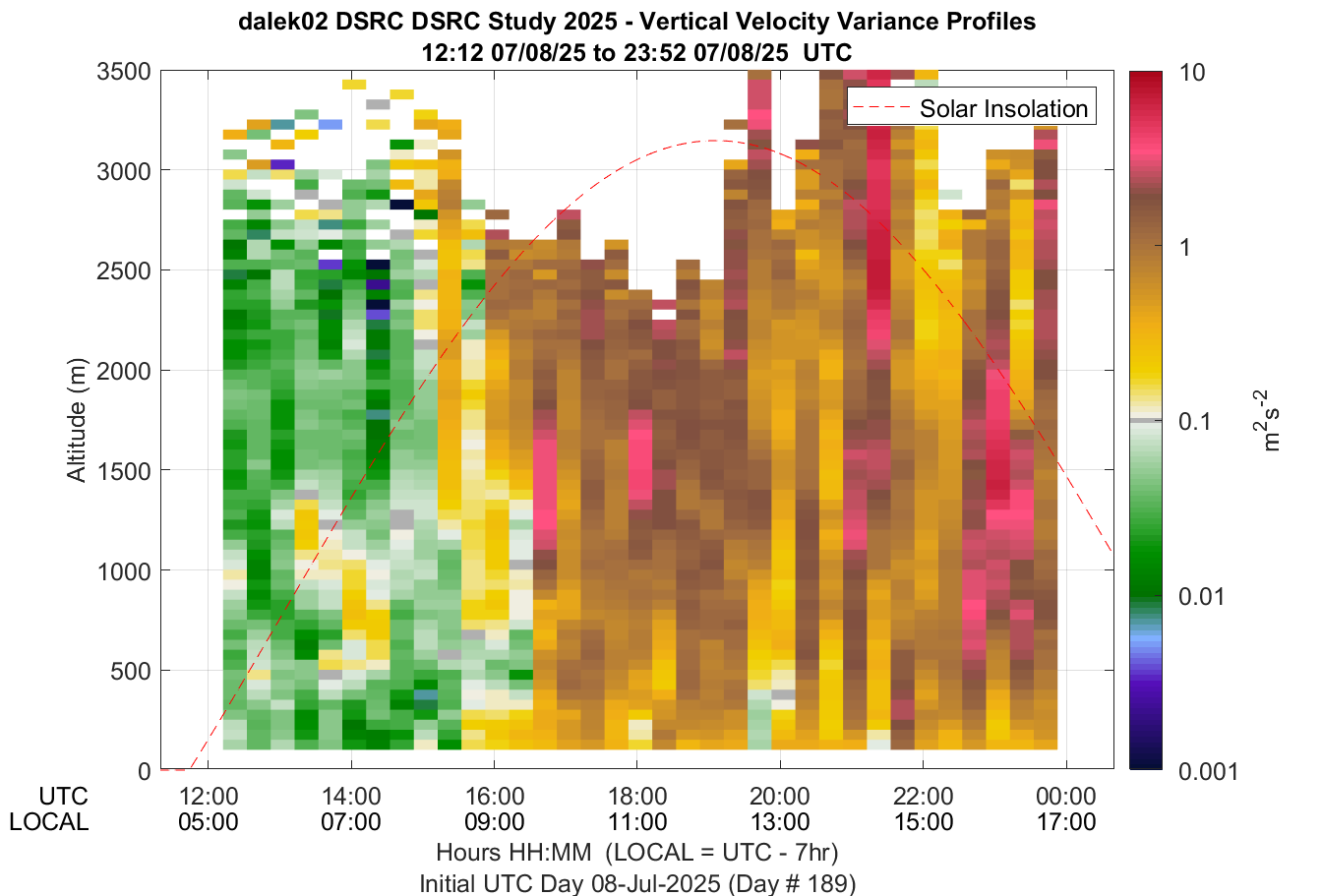 dalek02 DSRC DSRC Study 2025 - Vertical Velocity Variance Profiles
12:12 07/08/25 to 23:52 07/08/25 UTC

Solar Insolation

Altitude (m)

3500
3000
2500
2000
1500
1000
500
0

10
1
0.1
0.01
0.001

$m^2s^{-2}$

UTC
LOCAL

12:00
05:00

14:00
07:00

16:00
09:00

18:00
11:00

20:00
13:00

22:00
15:00

00:00
17:00

Hours HH:MM (LOCAL = UTC - 7hr)
Initial UTC Day 08-Jul-2025 (Day # 189)